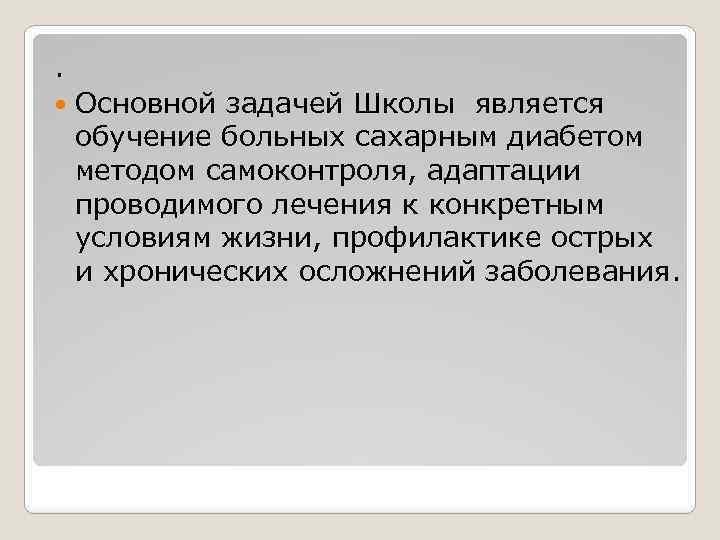 .

Основной задачей Школы является обучение больных сахарным диабетом методом самоконтроля, адаптации проводимого лечения к конкретным условиям жизни, профилактике острых и хронических осложнений заболевания.